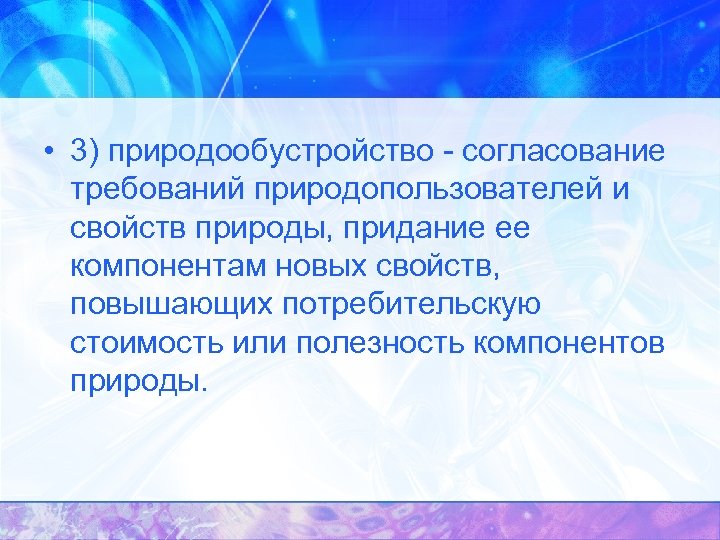 • 3) природообустройство - согласование требований природопользователей и свойств природы, придание ее компонентам новых свойств, повышающих потребительскую стоимость или полезность компонентов природы.